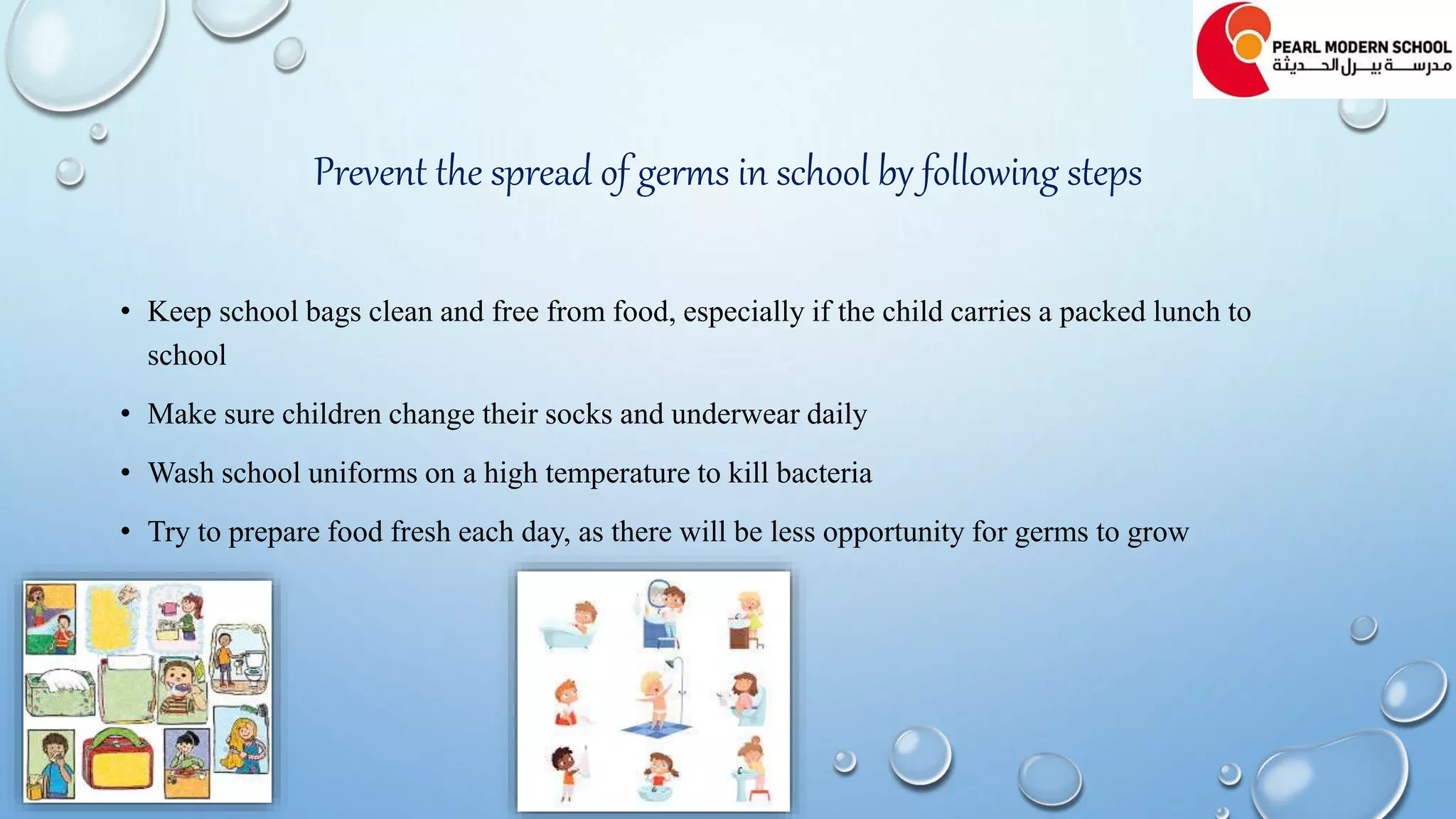 PEARL MODERN SCHOOL
مدرسة بيرل الحديثة

Prevent the spread of germs in school by following steps

• Keep school bags clean and free from food, especially if the child carries a packed lunch to school
• Make sure children change their socks and underwear daily
• Wash school uniforms on a high temperature to kill bacteria
• Try to prepare food fresh each day, as there will be less opportunity for germs to grow